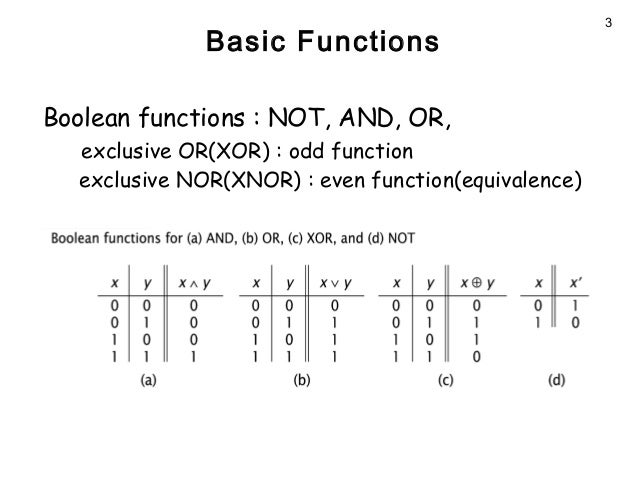 3

Basic Functions

Boolean functions : NOT, AND, OR,
exclusive OR(XOR) : odd function
exclusive NOR(XNOR) : even function(equivalence)

Boolean functions for (a) AND, (b) OR, (c) XOR, and (d) NOT

| $x$ | $y$ | $x \wedge y$ |
|---|---|---|
| 0 | 0 | 0 |
| 0 | 1 | 0 |
| 1 | 0 | 0 |
| 1 | 1 | 1 |

(a)

| $x$ | $y$ | $x \vee y$ |
|---|---|---|
| 0 | 0 | 0 |
| 0 | 1 | 1 |
| 1 | 0 | 1 |
| 1 | 1 | 1 |

(b)

| $x$ | $y$ | $x \oplus y$ |
|---|---|---|
| 0 | 0 | 0 |
| 0 | 1 | 1 |
| 1 | 0 | 1 |
| 1 | 1 | 0 |

(c)

| $x$ | $x'$ |
|---|---|
| 0 | 1 |
| 1 | 0 |

(d)